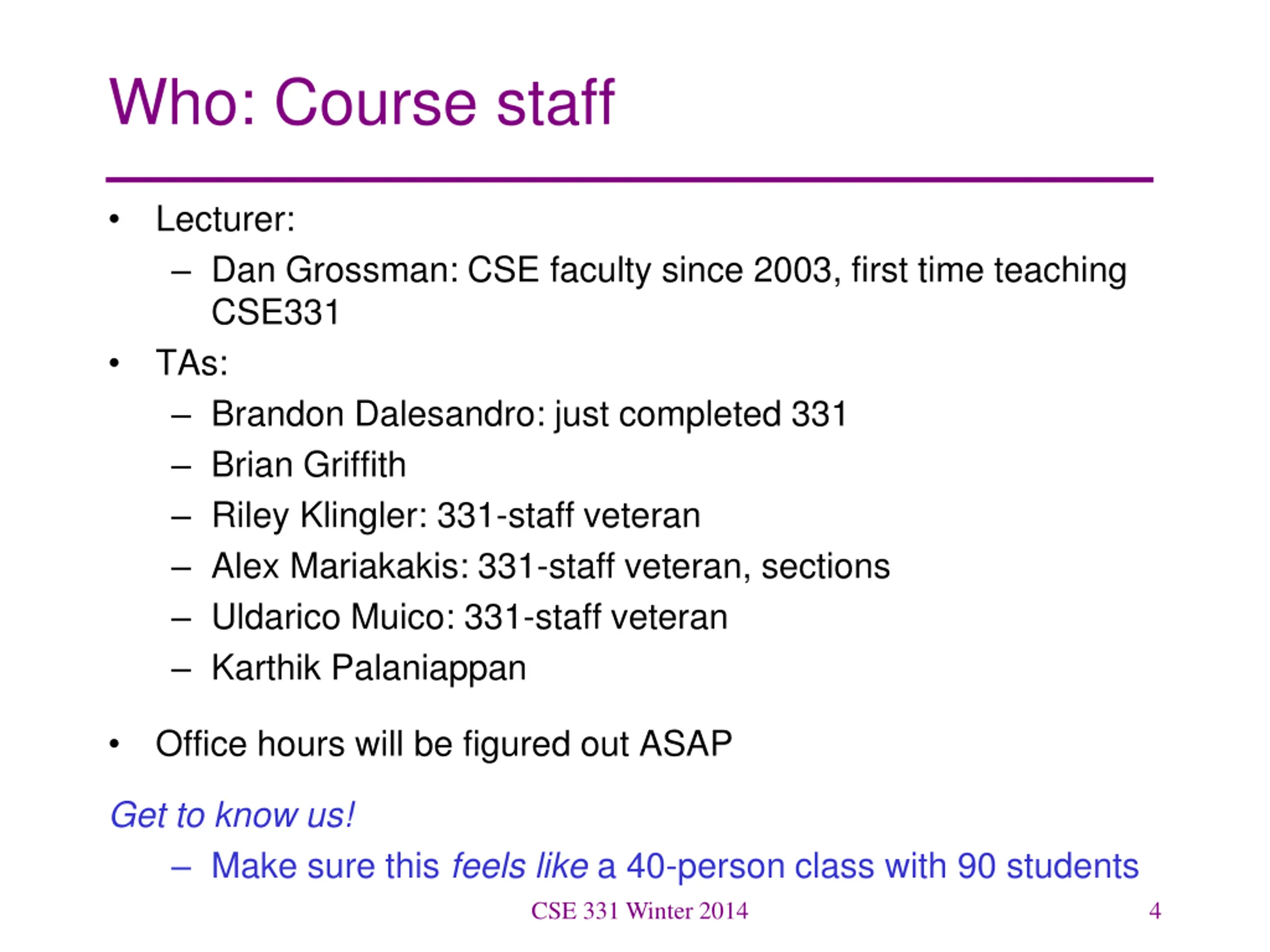 Who: Course staff

• Lecturer:
 – Dan Grossman: CSE faculty since 2003, first time teaching CSE331
• TAs:
 – Brandon Dalesandro: just completed 331
 – Brian Griffith
 – Riley Klingler: 331-staff veteran
 – Alex Mariakakis: 331-staff veteran, sections
 – Uldarico Muico: 331-staff veteran
 – Karthik Palaniappan

• Office hours will be figured out ASAP

Get to know us!
 – Make sure this feels like a 40-person class with 90 students

CSE 331 Winter 2014
4